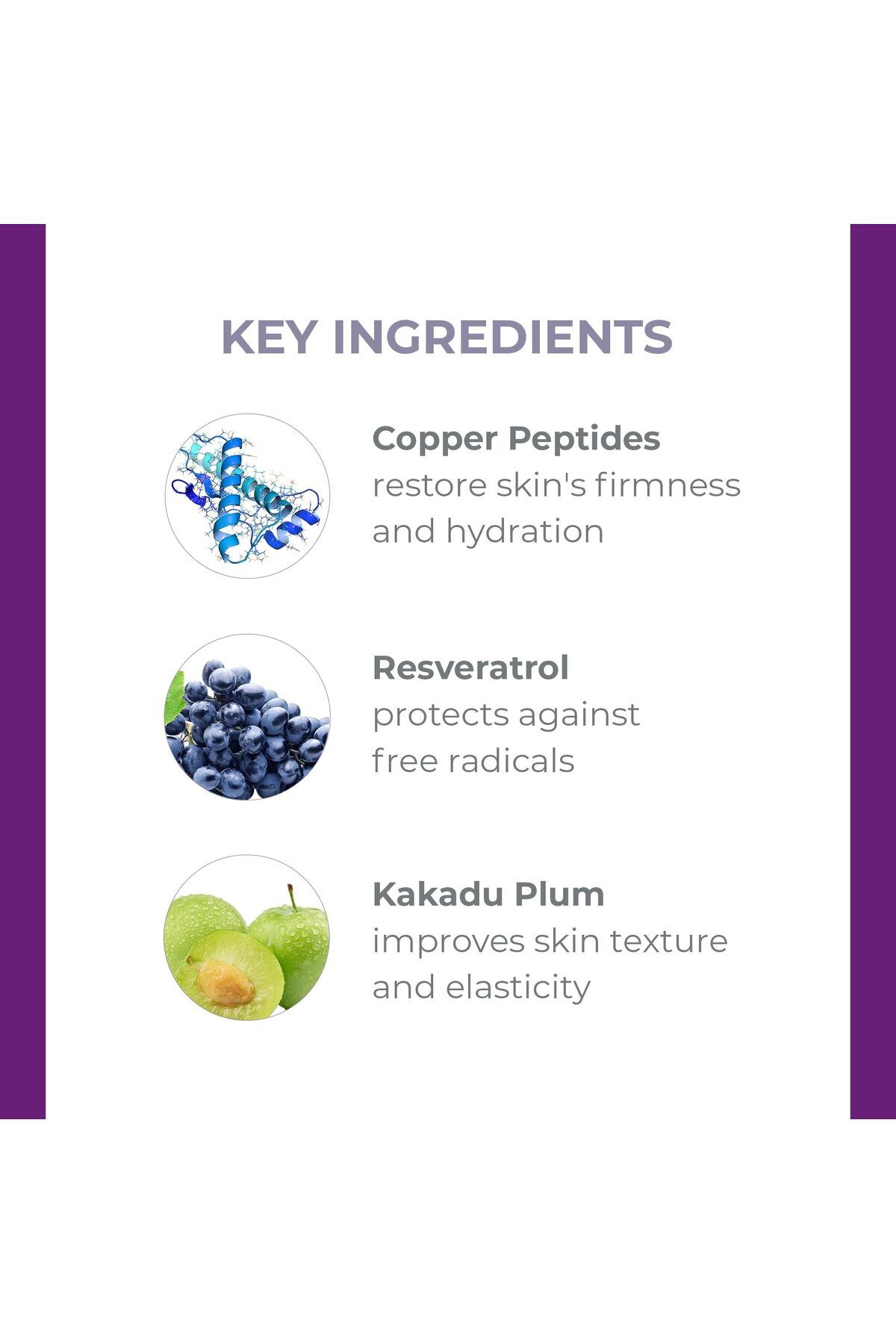 KEY INGREDIENTS

Copper Peptides
restore skin's firmness and hydration

Resveratrol
protects against free radicals

Kakadu Plum
improves skin texture and elasticity